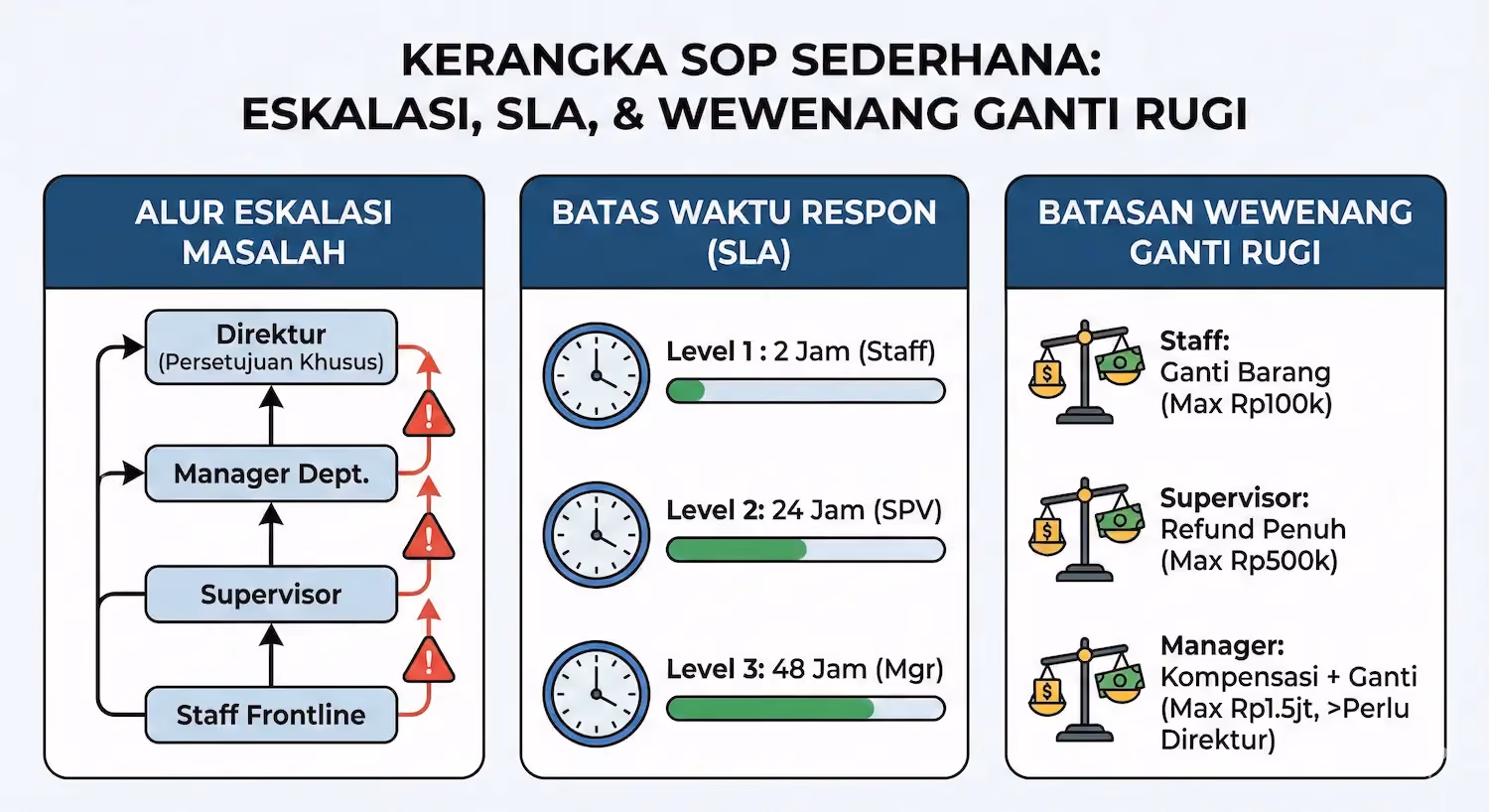 KERANGKA SOP SEDERHANA:
ESKALASI, SLA, & WEWENANG GANTI RUGI

ALUR ESKALASI MASALAH

Direktur
(Persetujuan Khusus)

Manager Dept.

Supervisor

Staff Frontline

BATAS WAKTU RESPON (SLA)

Level 1 : 2 Jam (Staff)

Level 2: 24 Jam (SPV)

Level 3: 48 Jam (Mgr)

BATASAN WEWENANG GANTI RUGI

Staff:
Ganti Barang
(Max Rp100k)

Supervisor:
Refund Penuh
(Max Rp500k)

Manager:
Kompensasi + Ganti
(Max Rp1.5jt, >Perlu Direktur)